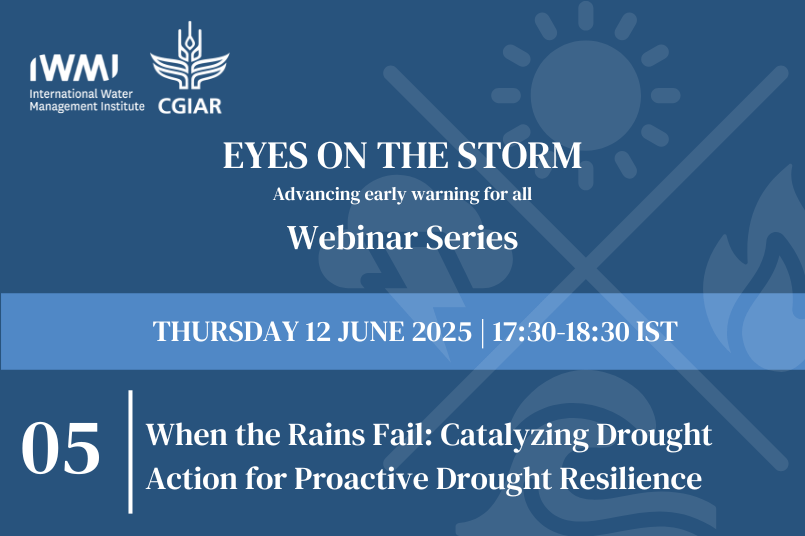 IWMI
International Water Management Institute

CGIAR

EYES ON THE STORM

Advancing early warning for all

Webinar Series

THURSDAY 12 JUNE 2025 | 17:30-18:30 IST

05

When the Rains Fail: Catalyzing Drought Action for Proactive Drought Resilience